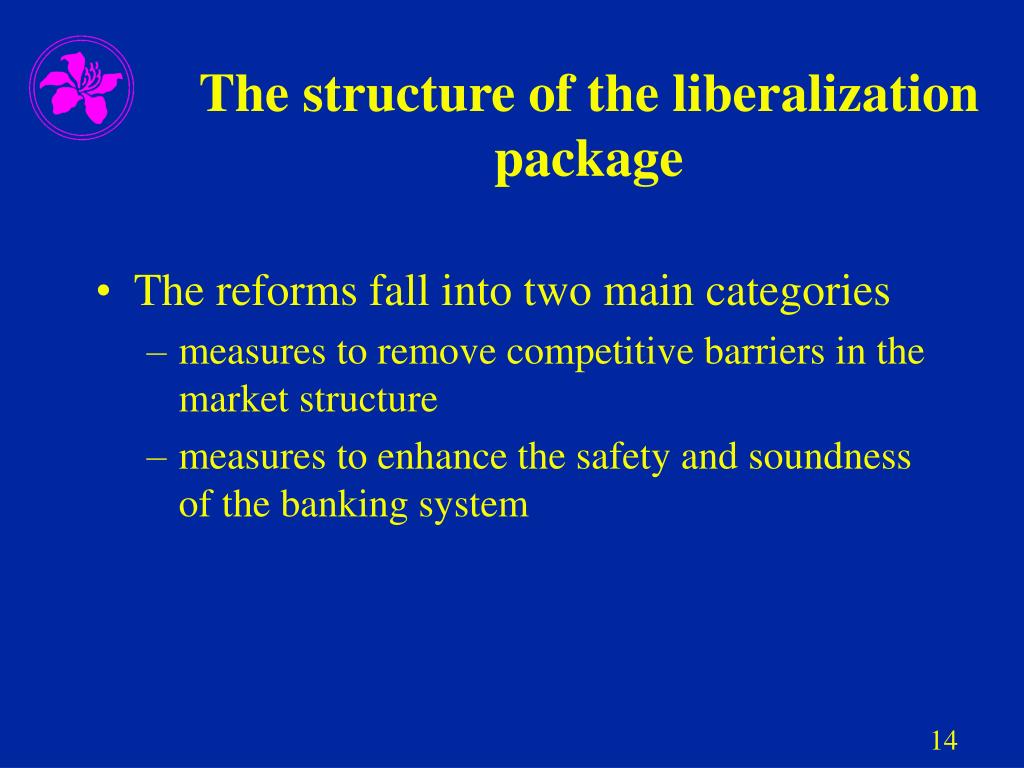 The structure of the liberalization package

• The reforms fall into two main categories
– measures to remove competitive barriers in the market structure
– measures to enhance the safety and soundness of the banking system

14